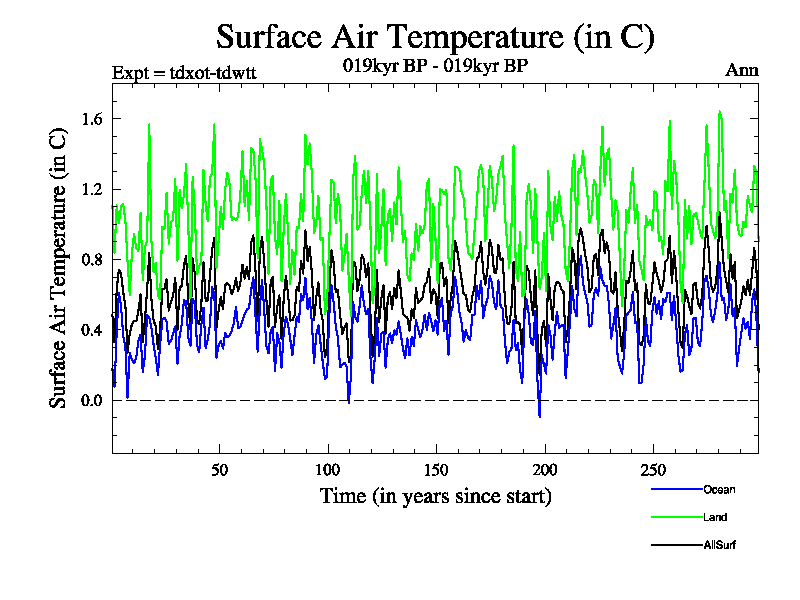 Surface Air Temperature (in C)

Expt = tdxot-tdwtt

019kyr BP - 019kyr BP

Ann

Surface Air Temperature (in C)

1.6
1.2
0.8
0.4
0.0

50
100
150
200
250

Time (in years since start)

Ocean
Land
AllSurf